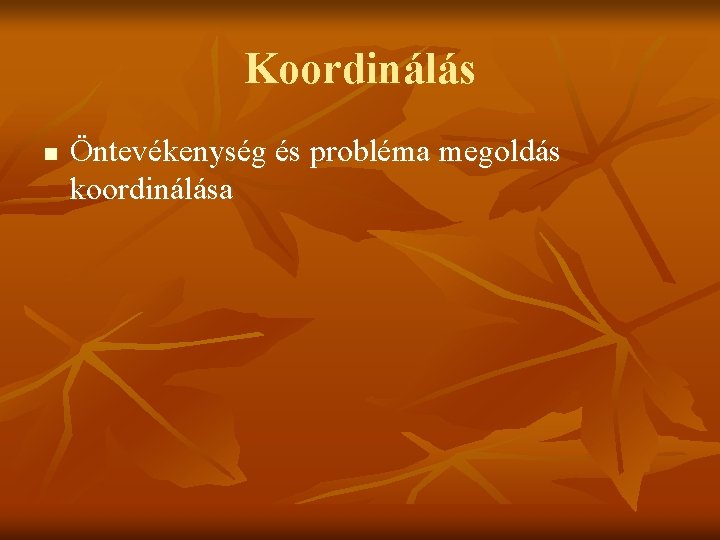 Koordinálás

• Öntevékenység és probléma megoldás koordinálása